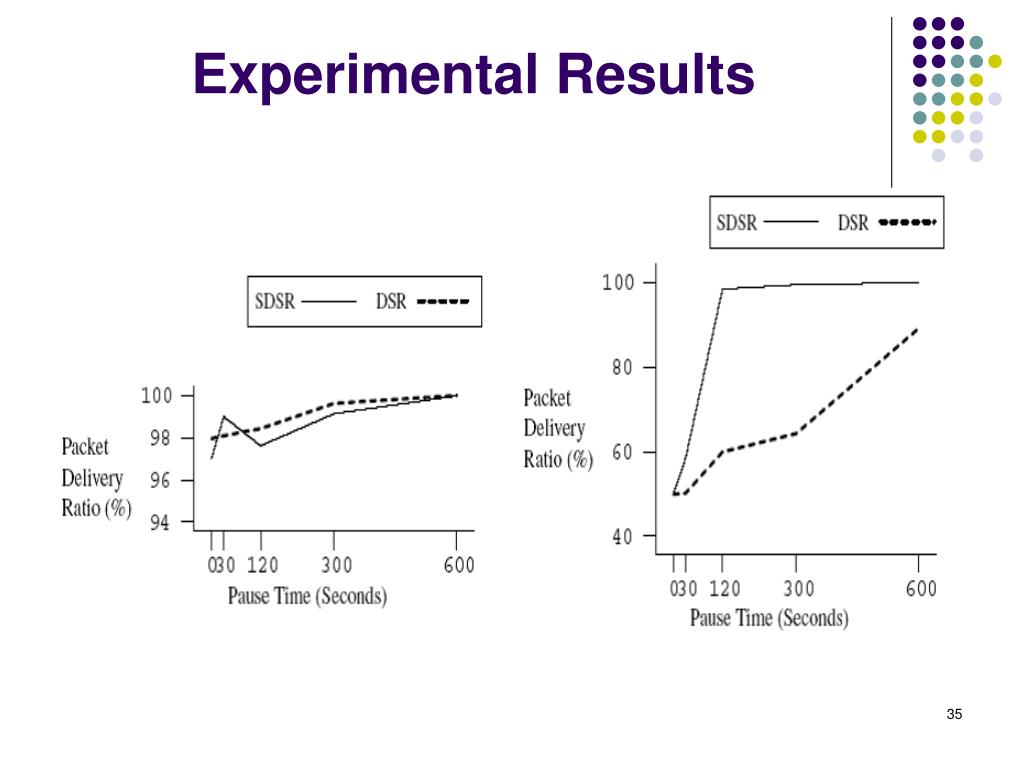 Experimental Results

SDSR DSR

100
98
96
94

Packet Delivery Ratio (%)

0 30 120 300 600

Pause Time (Seconds)

SDSR DSR

100
80
60
40

Packet Delivery Ratio (%)

0 30 120 300 600

Pause Time (Seconds)

35